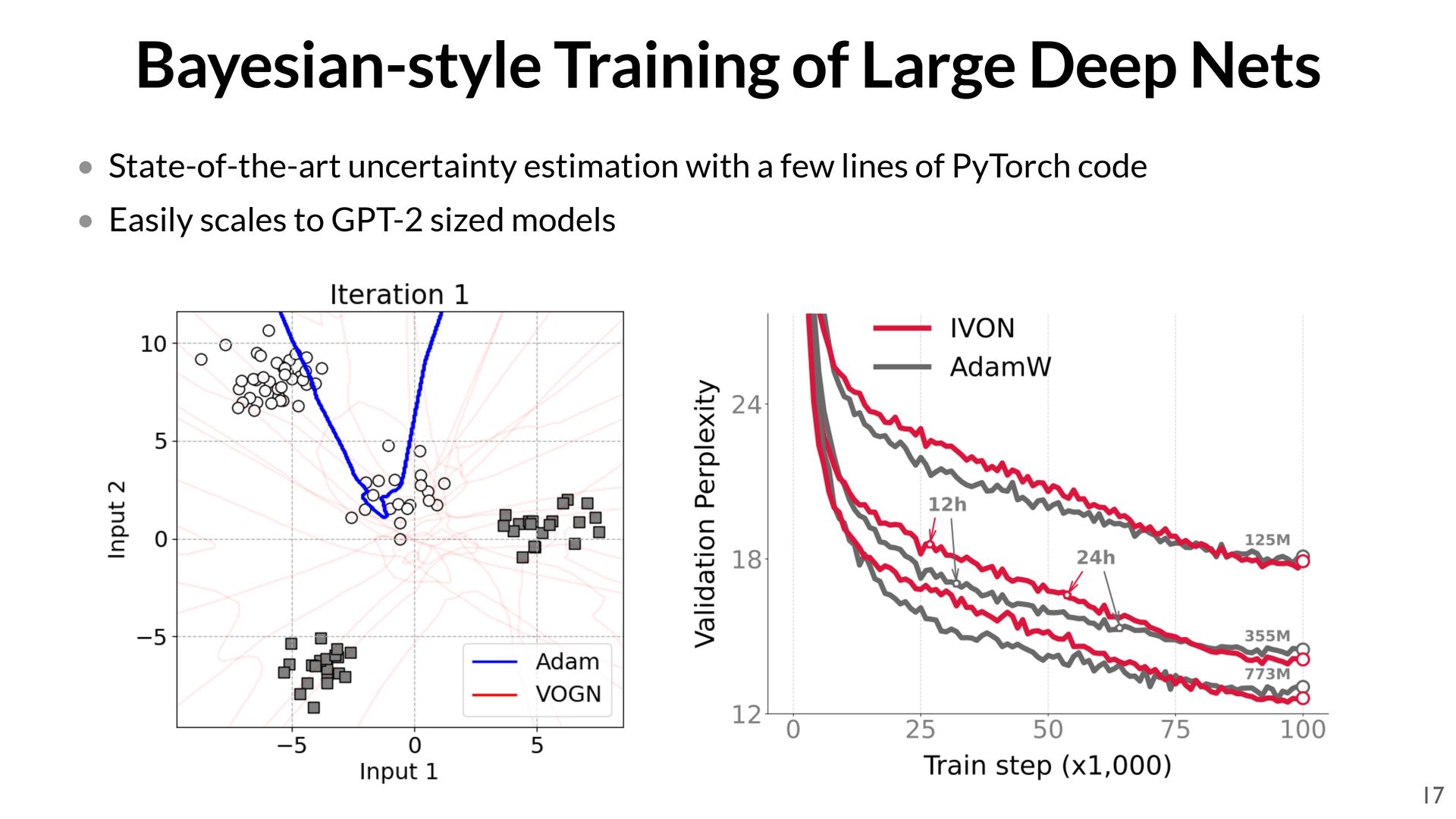 Bayesian-style Training of Large Deep Nets

• State-of-the-art uncertainty estimation with a few lines of PyTorch code
• Easily scales to GPT-2 sized models

Iteration 1

10
5
0
−5
Input 2
−5
0
5
Input 1
Adam
VOGN

IVON
AdamW
24
18
12
Validation Perplexity
12h
24h
125M
355M
773M
0
25
50
75
100
Train step (x1,000)

17